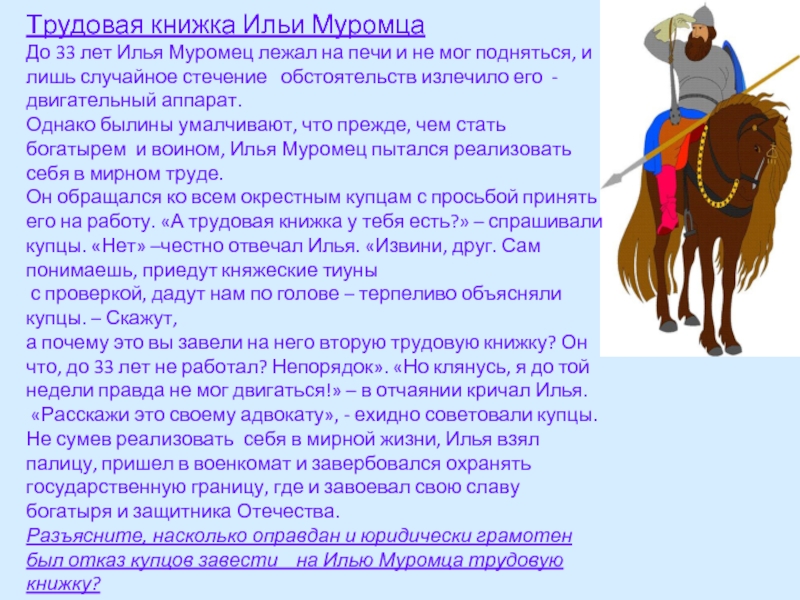 Трудовая книжка Ильи Муромца

До 33 лет Илья Муромец лежал на печи и не мог подняться, и лишь случайное стечение обстоятельств излечило его - двигательный аппарат.
Однако былины умалчивают, что прежде, чем стать богатырем и воином, Илья Муромец пытался реализовать себя в мирном труде.
Он обращался ко всем окрестным купцам с просьбой принять его на работу. «А трудовая книжка у тебя есть?» – спрашивали купцы. «Нет» –честно отвечал Илья. «Извини, друг. Сам понимаешь, приедут княжеские тиуны
с проверкой, дадут нам по голове – терпеливо объясняли купцы. – Скажут,
а почему это вы завели на него вторую трудовую книжку? Он что, до 33 лет не работал? Непорядок». «Но клянусь, я до той недели правда не мог двигаться!» – в отчаянии кричал Илья.
«Расскажи это своему адвокату», - ехидно советовали купцы.
Не сумев реализовать себя в мирной жизни, Илья взял палицу, пришел в военкомат и завербовался охранять государственную границу, где и завоевал свою славу богатыря и защитника Отечества.
Разъясните, насколько оправдан и юридически грамотен был отказ купцов завести на Илью Муромца трудовую книжку?